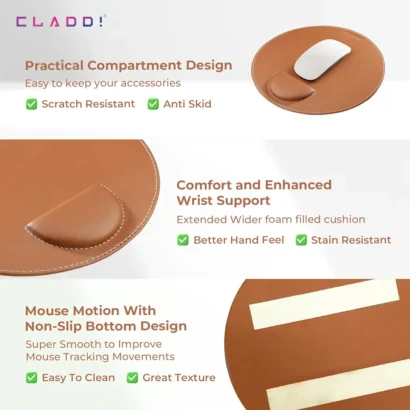 CLADD!

Practical Compartment Design
Easy to keep your accessories
✅ Scratch Resistant ✅ Anti Skid

Comfort and Enhanced Wrist Support
Extended Wider foam filled cushion
✅ Better Hand Feel ✅ Stain Resistant

Mouse Motion With Non-Slip Bottom Design
Super Smooth to Improve Mouse Tracking Movements
✅ Easy To Clean ✅ Great Texture